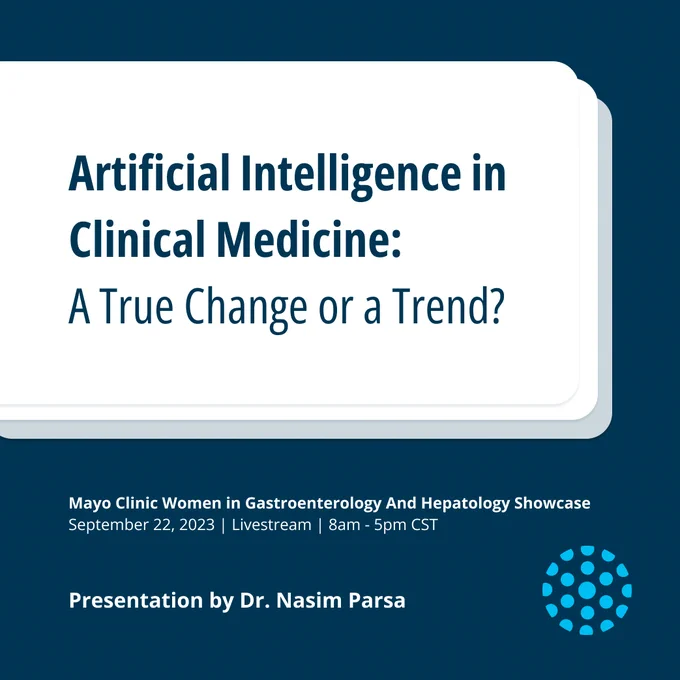 Artificial Intelligence in Clinical Medicine:
A True Change or a Trend?

Mayo Clinic Women in Gastroenterology And Hepatology Showcase
September 22, 2023 | Livestream | 8am - 5pm CST

Presentation by Dr. Nasim Parsa